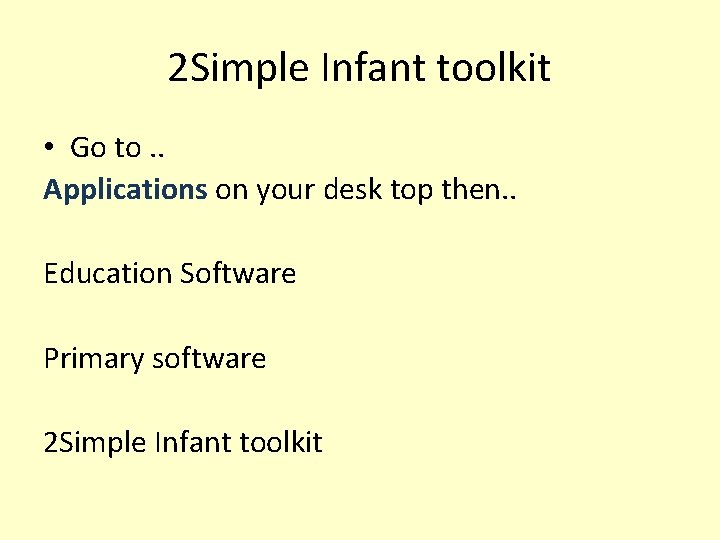 2Simple Infant toolkit

• Go to ..
Applications on your desk top then..

Education Software

Primary software

2Simple Infant toolkit